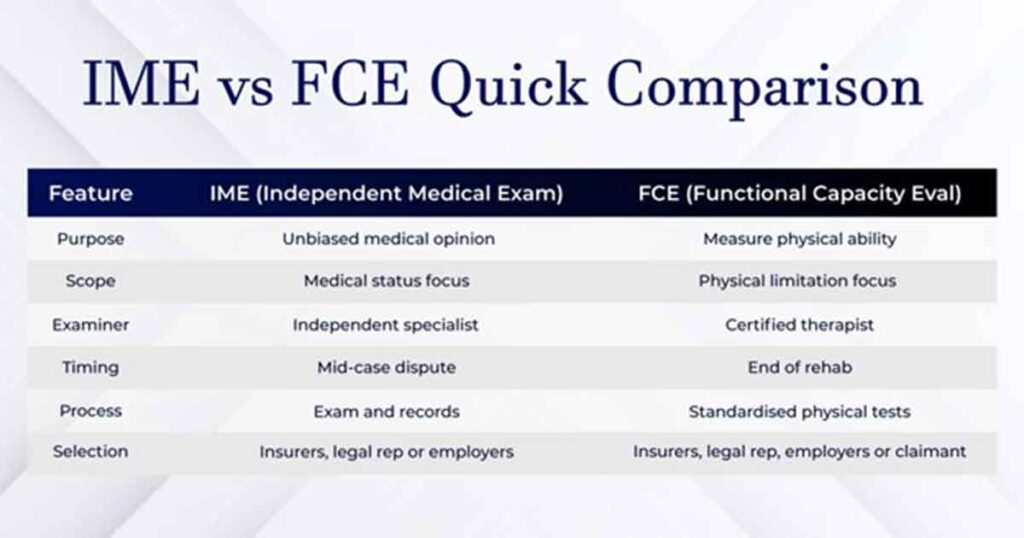 IME vs FCE Quick Comparison

| Feature | IME (Independent Medical Exam) | FCE (Functional Capacity Eval) |
|---|---|---|
| Purpose | Unbiased medical opinion | Measure physical ability |
| Scope | Medical status focus | Physical limitation focus |
| Examiner | Independent specialist | Certified therapist |
| Timing | Mid-case dispute | End of rehab |
| Process | Exam and records | Standardised physical tests |
| Selection | Insurers, legal rep or employers | Insurers, legal rep, employers or claimant |